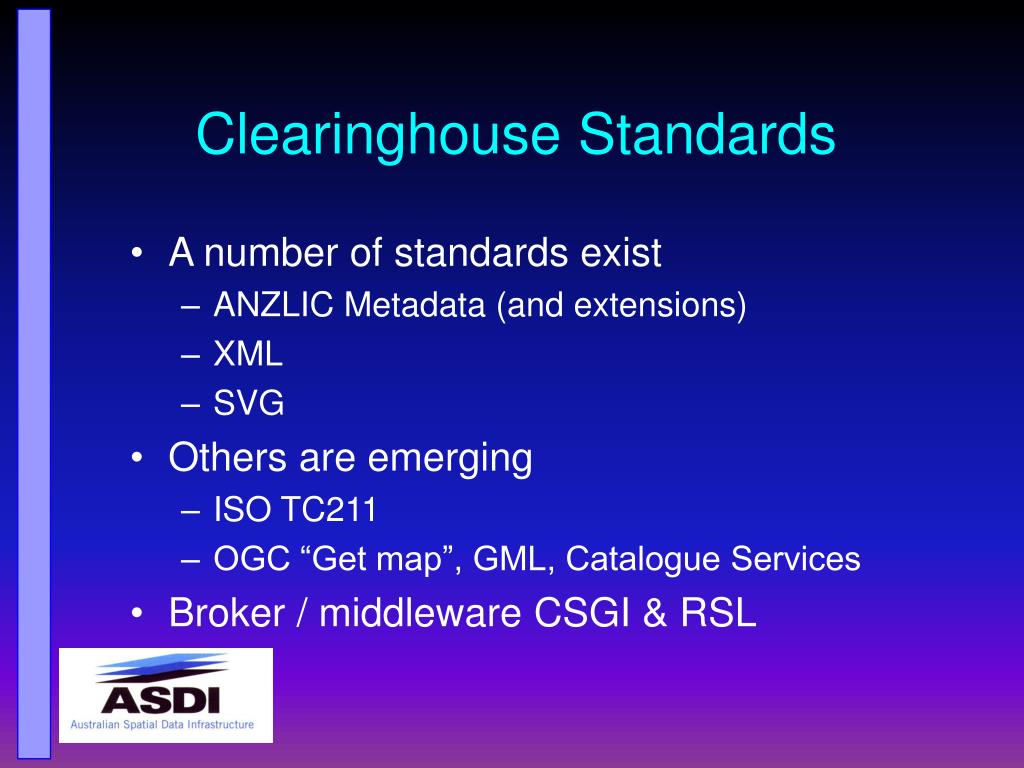 Clearinghouse Standards

• A number of standards exist
– ANZLIC Metadata (and extensions)
– XML
– SVG
• Others are emerging
– ISO TC211
– OGC “Get map”, GML, Catalogue Services
• Broker / middleware CSGI & RSL

ASDI
Australian Spatial Data Infrastructure